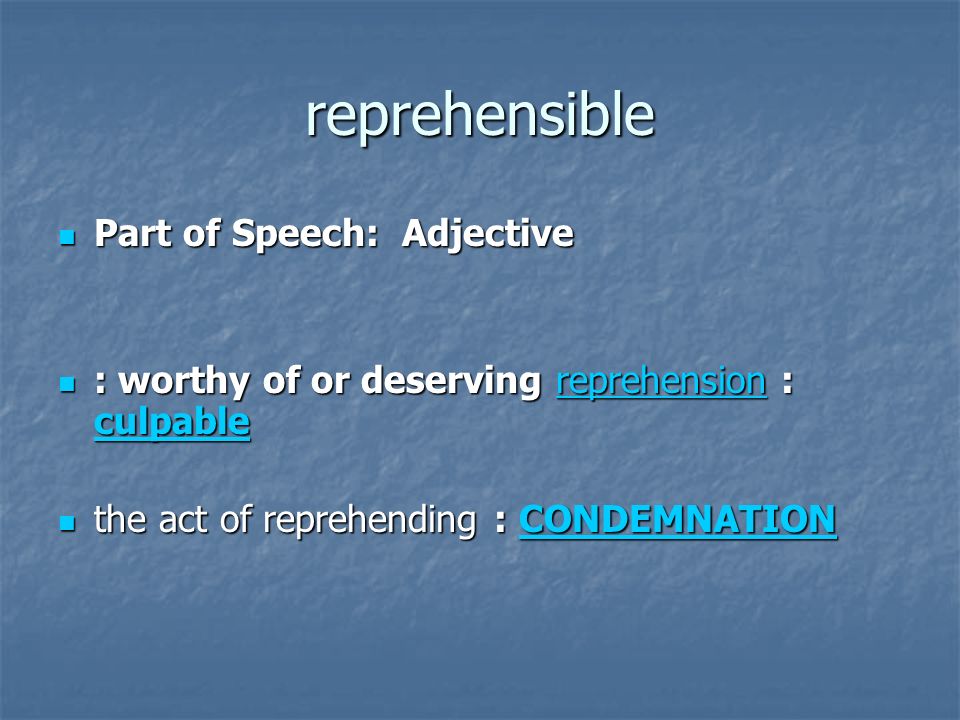 reprehensible

- Part of Speech: Adjective

- : worthy of or deserving reprehension : culpable

- the act of reprehending : CONDEMNATION